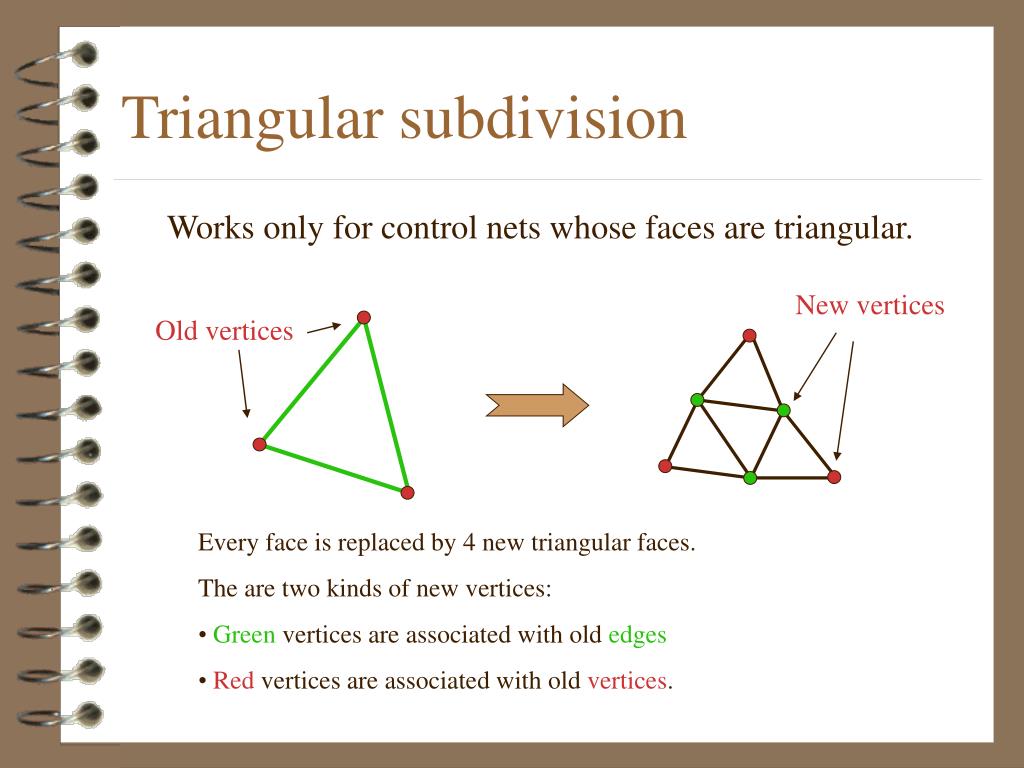 Triangular subdivision

Works only for control nets whose faces are triangular.

Old vertices

New vertices

Every face is replaced by 4 new triangular faces.

The are two kinds of new vertices:

• Green vertices are associated with old edges

• Red vertices are associated with old vertices.